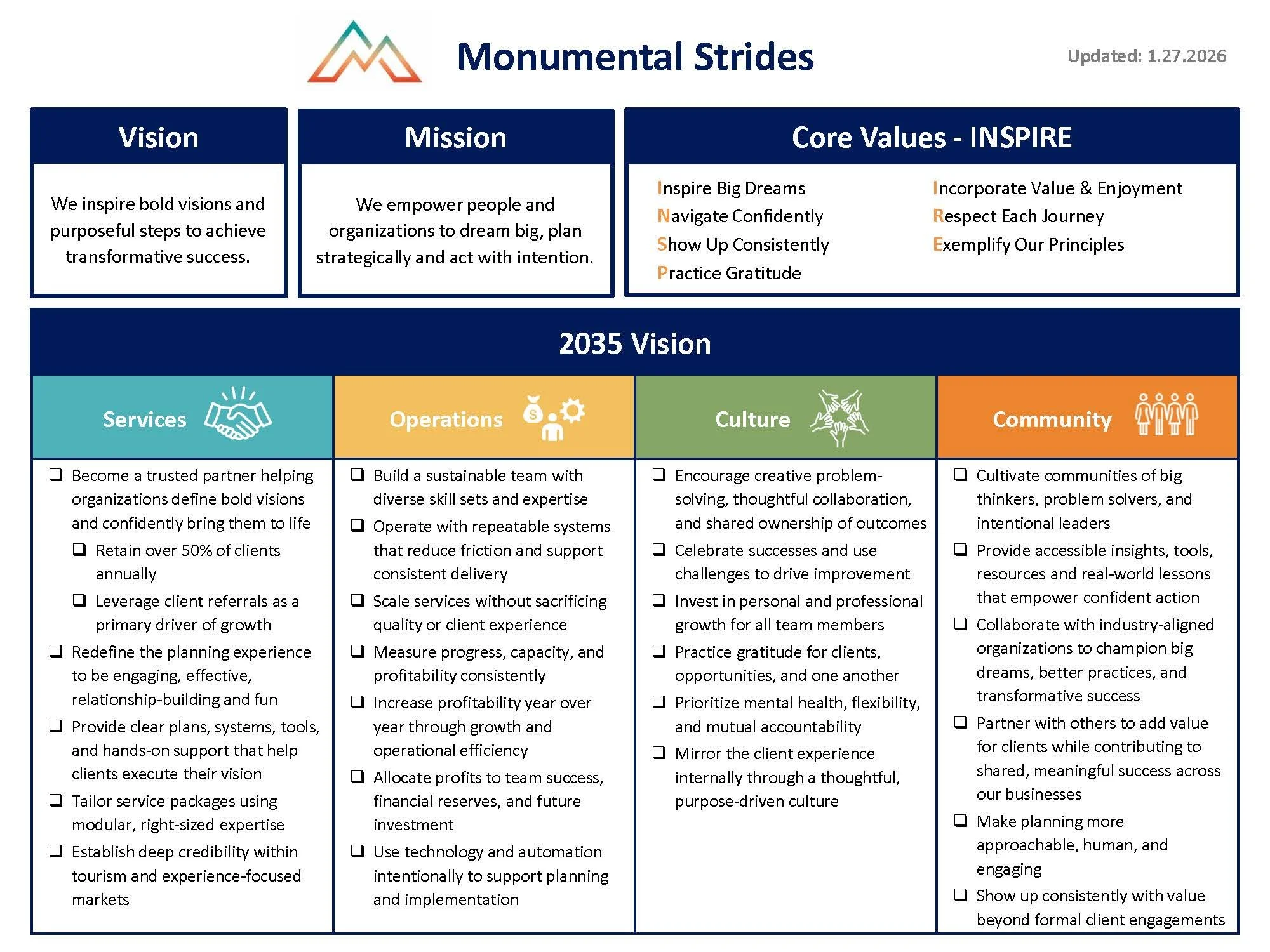 Monumental Strides

Updated: 1.27.2026

Vision

We inspire bold visions and purposeful steps to achieve transformative success.

Mission

We empower people and organizations to dream big, plan strategically and act with intention.

Core Values - INSPIRE

Inspire Big Dreams
Navigate Confidently
Show Up Consistently
Practice Gratitude

Incorporate Value & Enjoyment
Respect Each Journey
Exemplify Our Principles

2035 Vision

Services

❑ Become a trusted partner helping organizations define bold visions and confidently bring them to life
❑ Retain over 50% of clients annually
❑ Leverage client referrals as a primary driver of growth
❑ Redefine the planning experience to be engaging, effective, relationship-building and fun
❑ Provide clear plans, systems, tools, and hands-on support that help clients execute their vision
❑ Tailor service packages using modular, right-sized expertise
❑ Establish deep credibility within tourism and experience-focused markets

Operations

❑ Build a sustainable team with diverse skill sets and expertise
❑ Operate with repeatable systems that reduce friction and support consistent delivery
❑ Scale services without sacrificing quality or client experience
❑ Measure progress, capacity, and profitability consistently
❑ Increase profitability year over year through growth and operational efficiency
❑ Allocate profits to team success, financial reserves, and future investment
❑ Use technology and automation intentionally to support planning and implementation

Culture

❑ Encourage creative problem-solving, thoughtful collaboration, and shared ownership of outcomes
❑ Celebrate successes and use challenges to drive improvement
❑ Invest in personal and professional growth for all team members
❑ Practice gratitude for clients, opportunities, and one another
❑ Prioritize mental health, flexibility, and mutual accountability
❑ Mirror the client experience internally through a thoughtful, purpose-driven culture

Community

❑ Cultivate communities of big thinkers, problem solvers, and intentional leaders
❑ Provide accessible insights, tools, resources and real-world lessons that empower confident action
❑ Collaborate with industry-aligned organizations to champion big dreams, better practices, and transformative success
❑ Partner with others to add value for clients while contributing to shared, meaningful success across our businesses
❑ Make planning more approachable, human, and engaging
❑ Show up consistently with value beyond formal client engagements